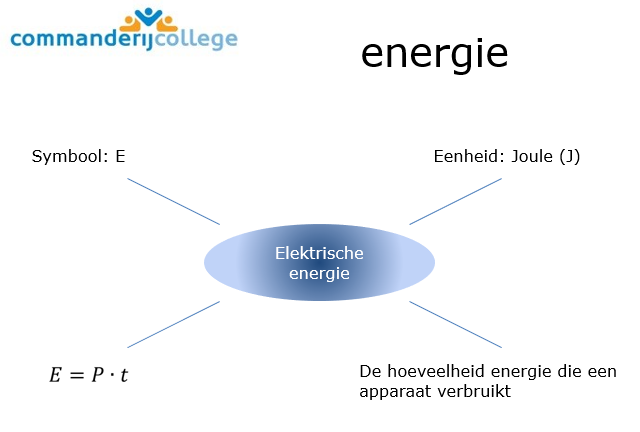 commanderijcollege

energie

Symbool: E

Eenheid: Joule (J)

Elektrische energie

$E = P \cdot t$

De hoeveelheid energie die een apparaat verbruikt